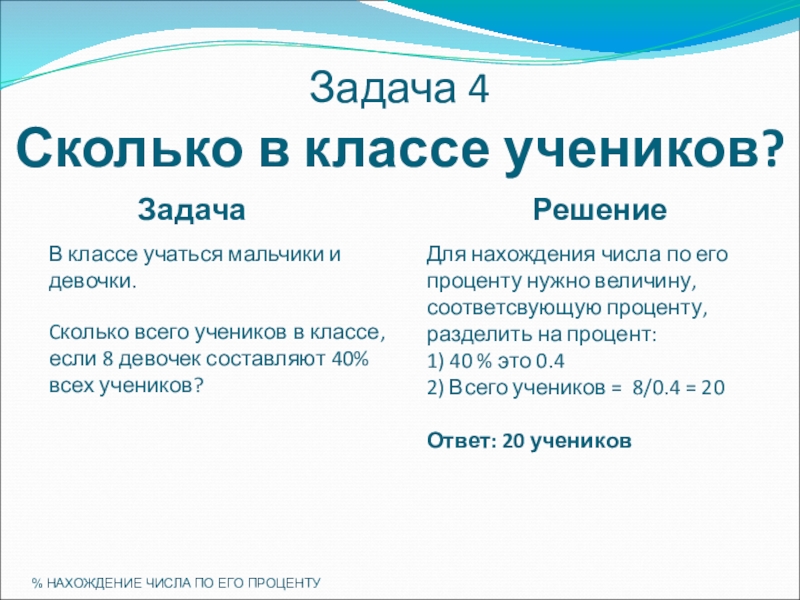 Задача 4
Сколько в классе учеников?

Задача

В классе учаться мальчики и девочки.

Сколько всего учеников в классе, если 8 девочек составляют 40% всех учеников?

Решение

Для нахождения числа по его проценту нужно величину, соответсвующую проценту, разделить на процент:
1) 40 % это 0.4
2) Всего учеников = 8/0.4 = 20

Ответ: 20 учеников

% НАХОЖДЕНИЕ ЧИСЛА ПО ЕГО ПРОЦЕНТУ